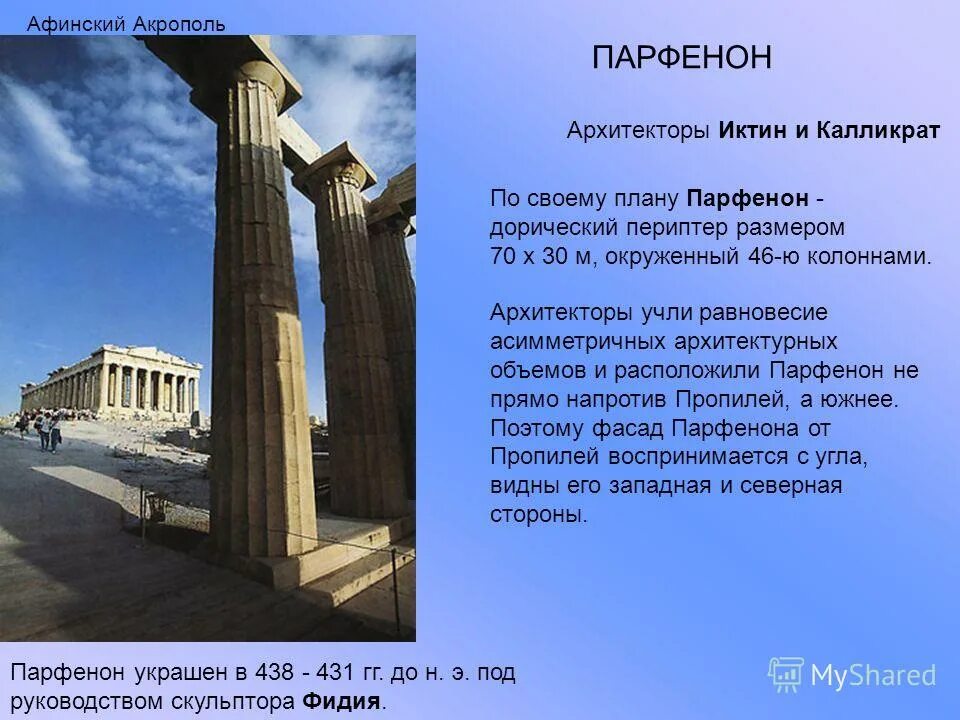 Афинский Акрополь

ПАРФЕНОН

Архитекторы Иктин и Калликрат

По своему плану Парфенон - дорический периптер размером 70 х 30 м, окруженный 46-ю колоннами.

Архитекторы учли равновесие асимметричных архитектурных объемов и расположили Парфенон не прямо напротив Пропилей, а южнее. Поэтому фасад Парфенона от Пропилей воспринимается с угла, видны его западная и северная стороны.

Парфенон украшен в 438 - 431 гг. до н. э. под руководством скульптора Фидия.

MyShared